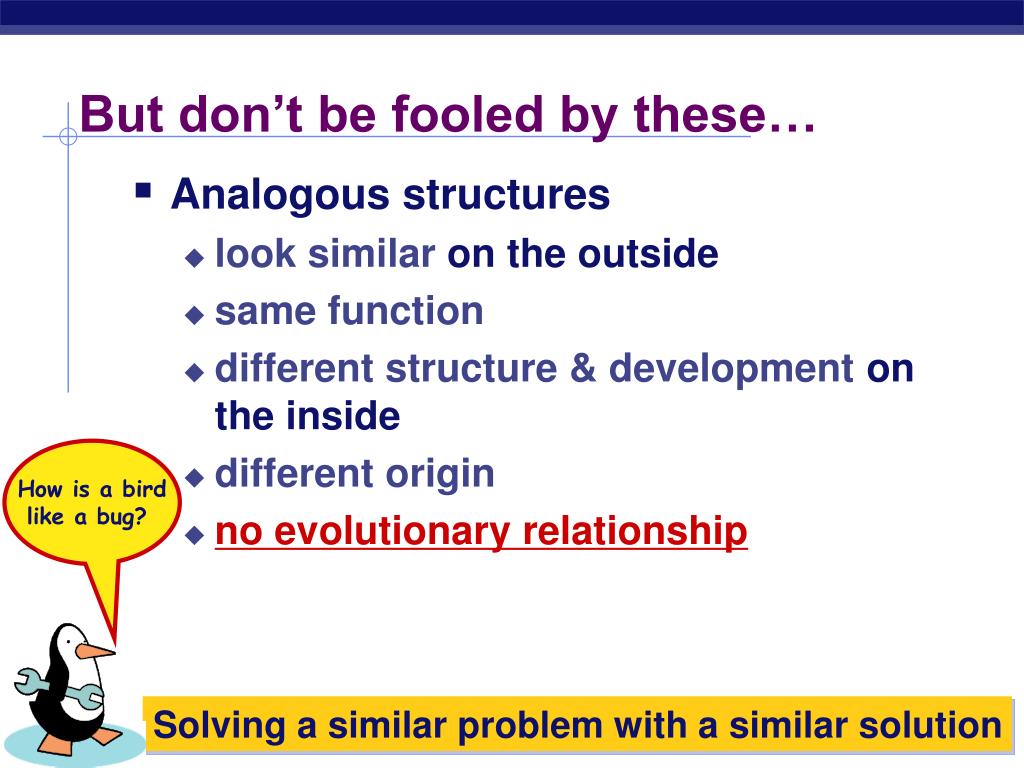 But don’t be fooled by these…

Analogous structures

look similar on the outside

same function

different structure & development on the inside

different origin

no evolutionary relationship

How is a bird like a bug?

Solving a similar problem with a similar solution